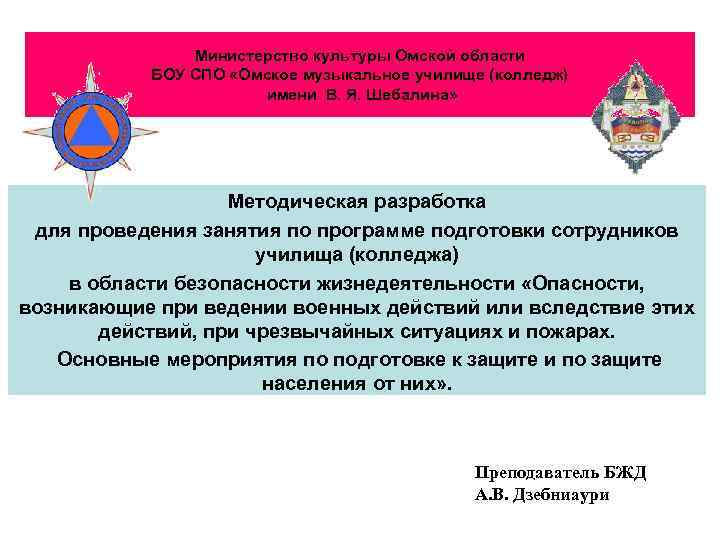 Министерство культуры Омской области
БОУ СПО «Омское музыкальное училище (колледж) имени В. Я. Шебалина»

Методическая разработка
для проведения занятия по программе подготовки сотрудников училища (колледжа)
в области безопасности жизнедеятельности «Опасности, возникающие при ведении военных действий или вследствие этих действий, при чрезвычайных ситуациях и пожарах.
Основные мероприятия по подготовке к защите и по защите населения от них».

Преподаватель БЖД
А.В. Дзебниаури